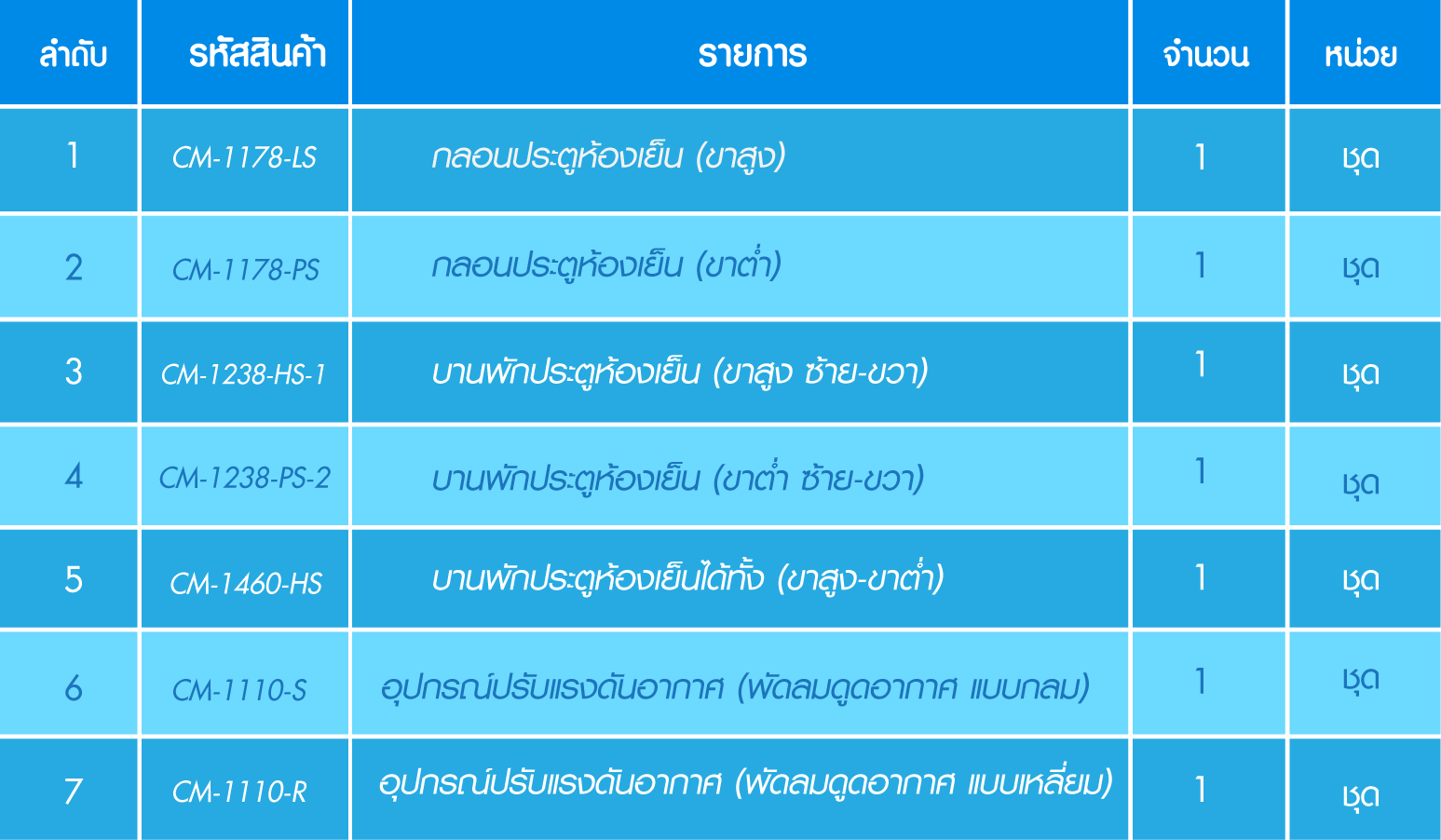 | ลำดับ | รหัสสินค้า | รายการ | จำนวน | หน่วย |
|---|---|---|---|---|
| 1 | CM-1178-LS | กลอนประตูห้องเย็น (ขาสูง) | 1 | ชุด |
| 2 | CM-1178-PS | กลอนประตูห้องเย็น (ขาต่ำ) | 1 | ชุด |
| 3 | CM-1238-HS-1 | บานพักประตูห้องเย็น (ขาสูง ซ้าย-ขวา) | 1 | ชุด |
| 4 | CM-1238-PS-2 | บานพักประตูห้องเย็น (ขาต่ำ ซ้าย-ขวา) | 1 | ชุด |
| 5 | CM-1460-HS | บานพักประตูห้องเย็นได้ทั้ง (ขาสูง-ขาต่ำ) | 1 | ชุด |
| 6 | CM-1110-S | อุปกรณ์ปรับแรงดันอากาศ (พัดลมดูดอากาศ แบบกลม) | 1 | ชุด |
| 7 | CM-1110-R | อุปกรณ์ปรับแรงดันอากาศ (พัดลมดูดอากาศ แบบเหลี่ยม) | 1 | ชุด |